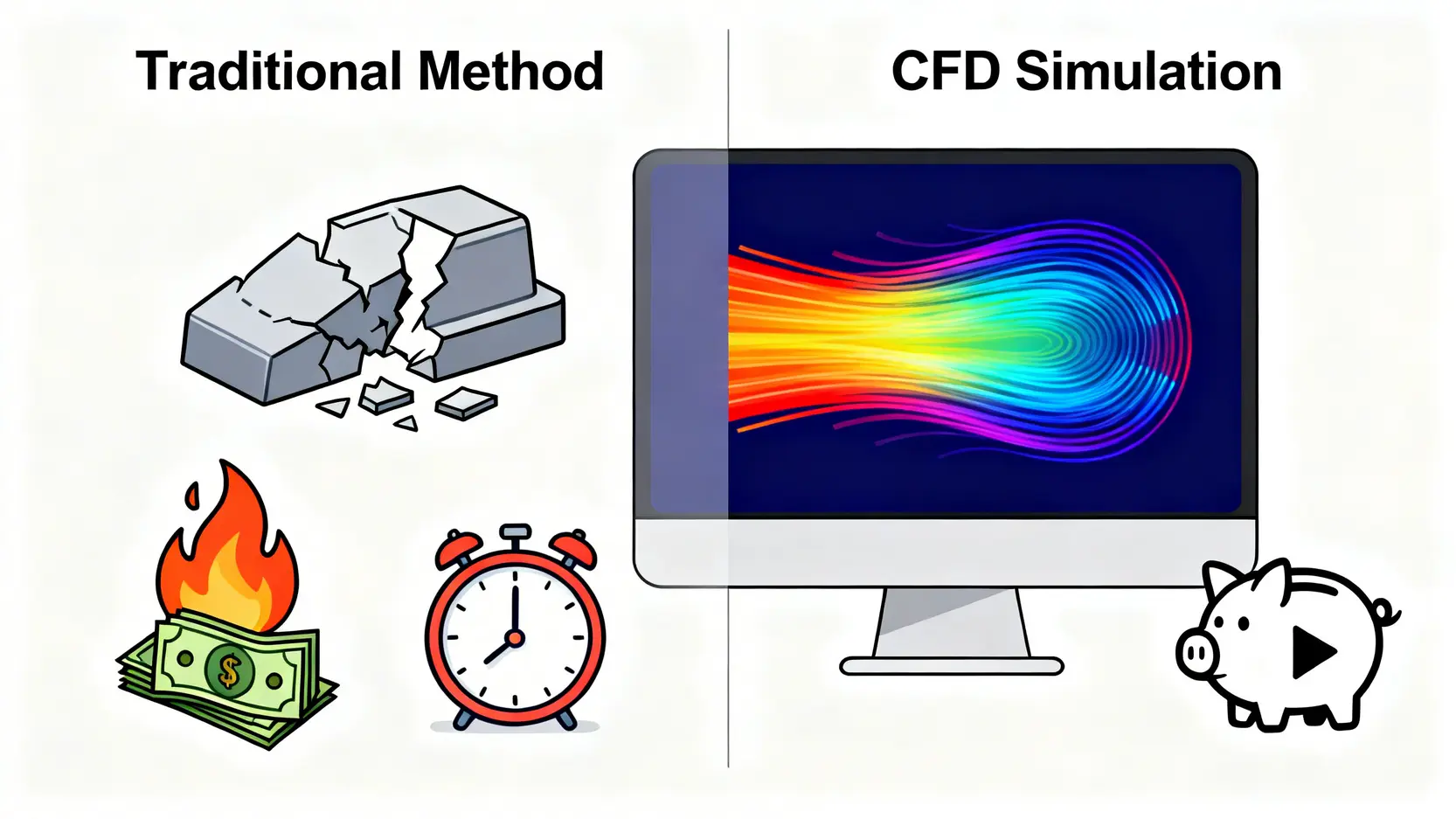 Traditional Method

CFD Simulation

$